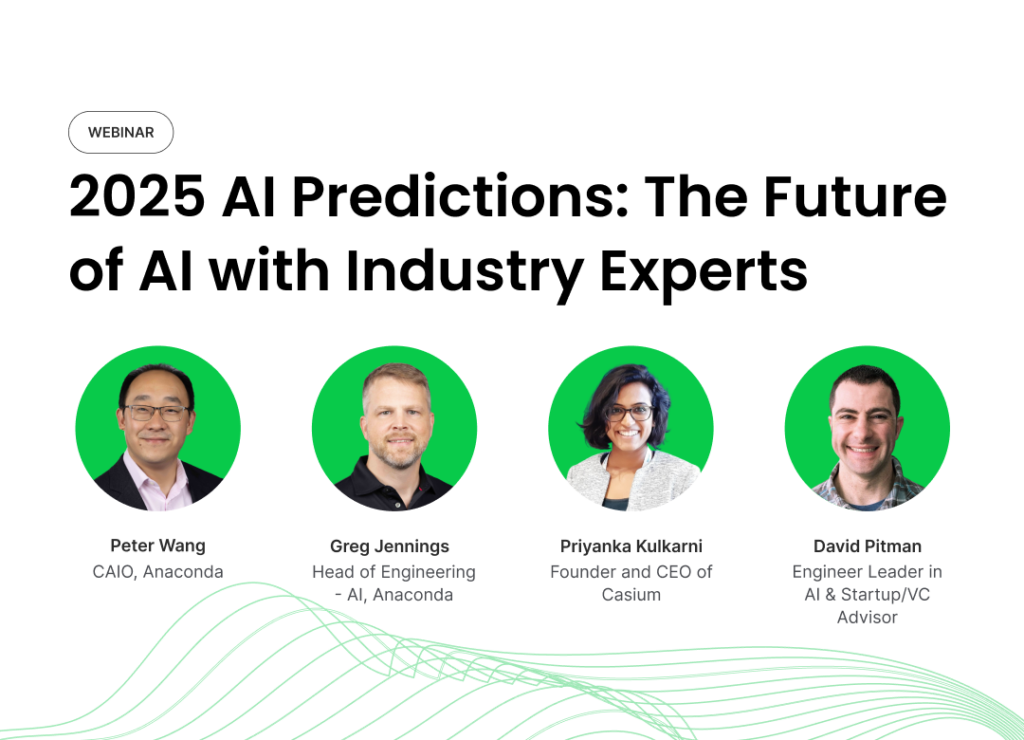 WEBINAR

2025 AI Predictions: The Future of AI with Industry Experts

Peter Wang
CAIO, Anaconda

Greg Jennings
Head of Engineering - AI, Anaconda

Priyanka Kulkarni
Founder and CEO of Casium

David Pitman
Engineer Leader in AI & Startup/VC Advisor